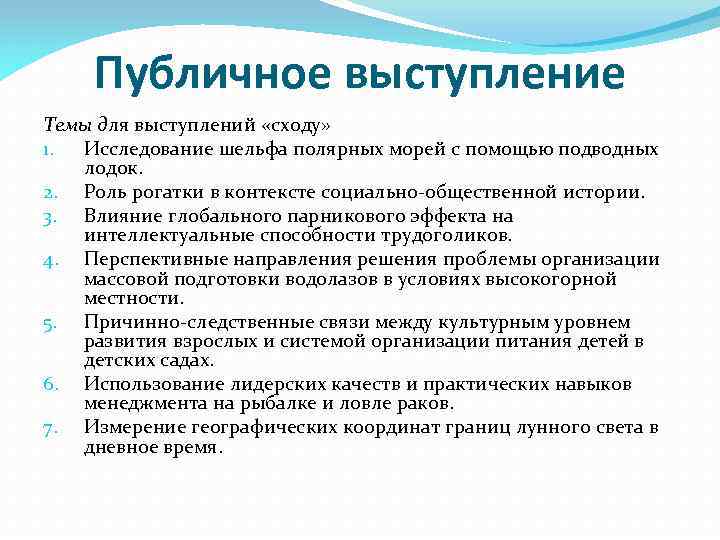 Публичное выступление

Темы для выступлений «сходу»

1. Исследование шельфа полярных морей с помощью подводных лодок.
2. Роль рогатки в контексте социально-общественной истории.
3. Влияние глобального парникового эффекта на интеллектуальные способности трудоголиков.
4. Перспективные направления решения проблемы организации массовой подготовки водолазов в условиях высокогорной местности.
5. Причинно-следственные связи между культурным уровнем развития взрослых и системой организации питания детей в детских садах.
6. Использование лидерских качеств и практических навыков менеджмента на рыбалке и ловле раков.
7. Измерение географических координат границ лунного света в дневное время.